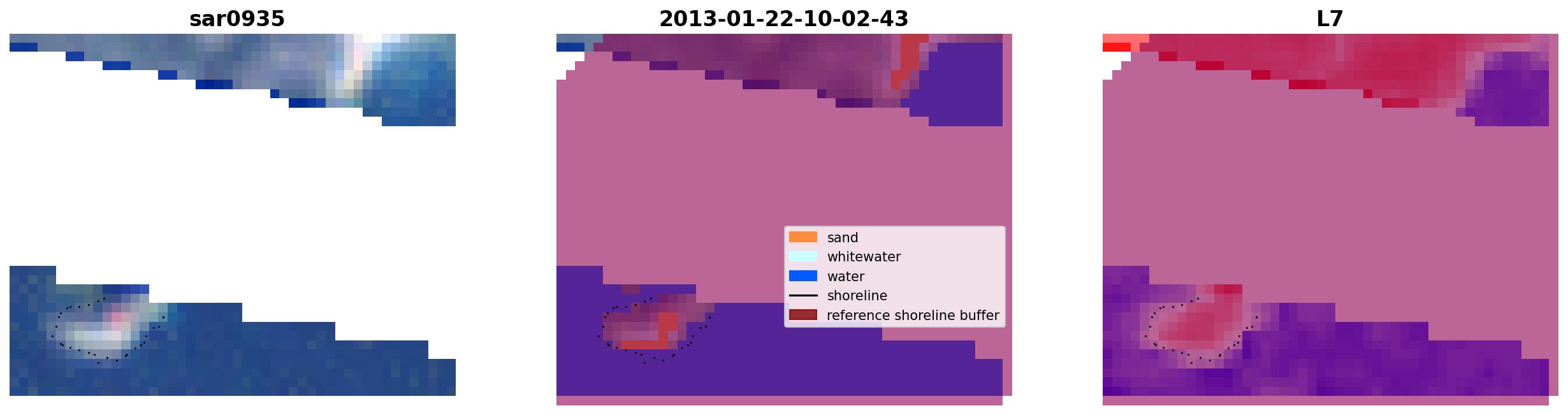 sar0935

2013-01-22-10-02-43

sand
whitewater
water
shoreline
reference shoreline buffer

L7